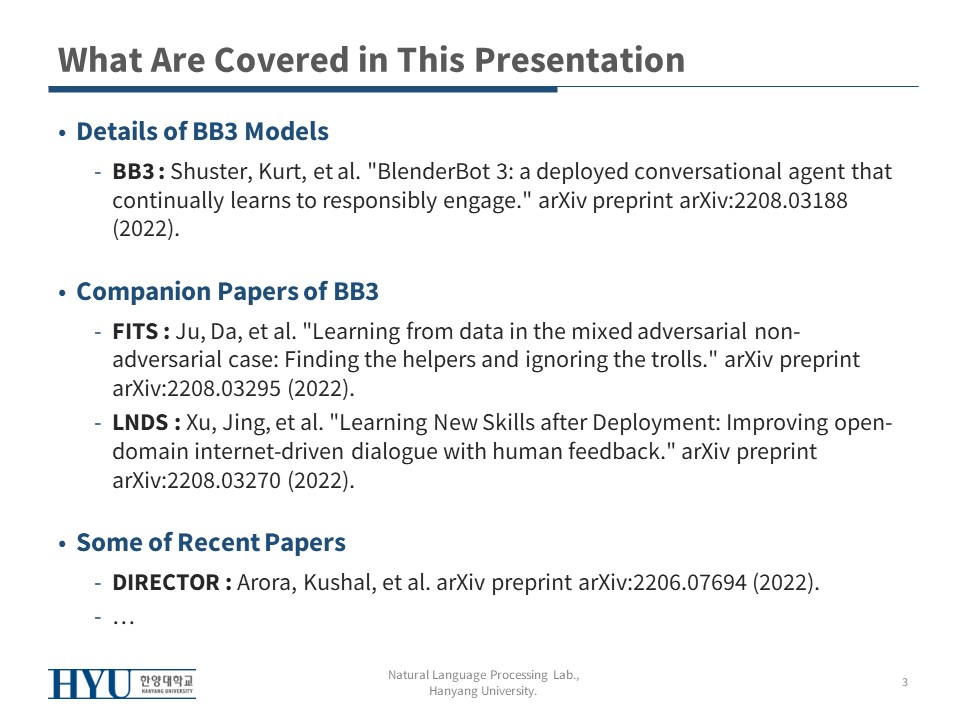 What Are Covered in This Presentation

• Details of BB3 Models

- BB3 : Shuster, Kurt, et al. "BlenderBot 3: a deployed conversational agent that continually learns to responsibly engage." arXiv preprint arXiv:2208.03188 (2022).

• Companion Papers of BB3

- FITS : Ju, Da, et al. "Learning from data in the mixed adversarial non-adversarial case: Finding the helpers and ignoring the trolls." arXiv preprint arXiv:2208.03295 (2022).
- LNDS : Xu, Jing, et al. "Learning New Skills after Deployment: Improving open-domain internet-driven dialogue with human feedback." arXiv preprint arXiv:2208.03270 (2022).

• Some of Recent Papers

- DIRECTOR : Arora, Kushal, et al. arXiv preprint arXiv:2206.07694 (2022).
- …

HYU 한양대학교 HANYANG UNIVERSITY

Natural Language Processing Lab., Hanyang University.

3